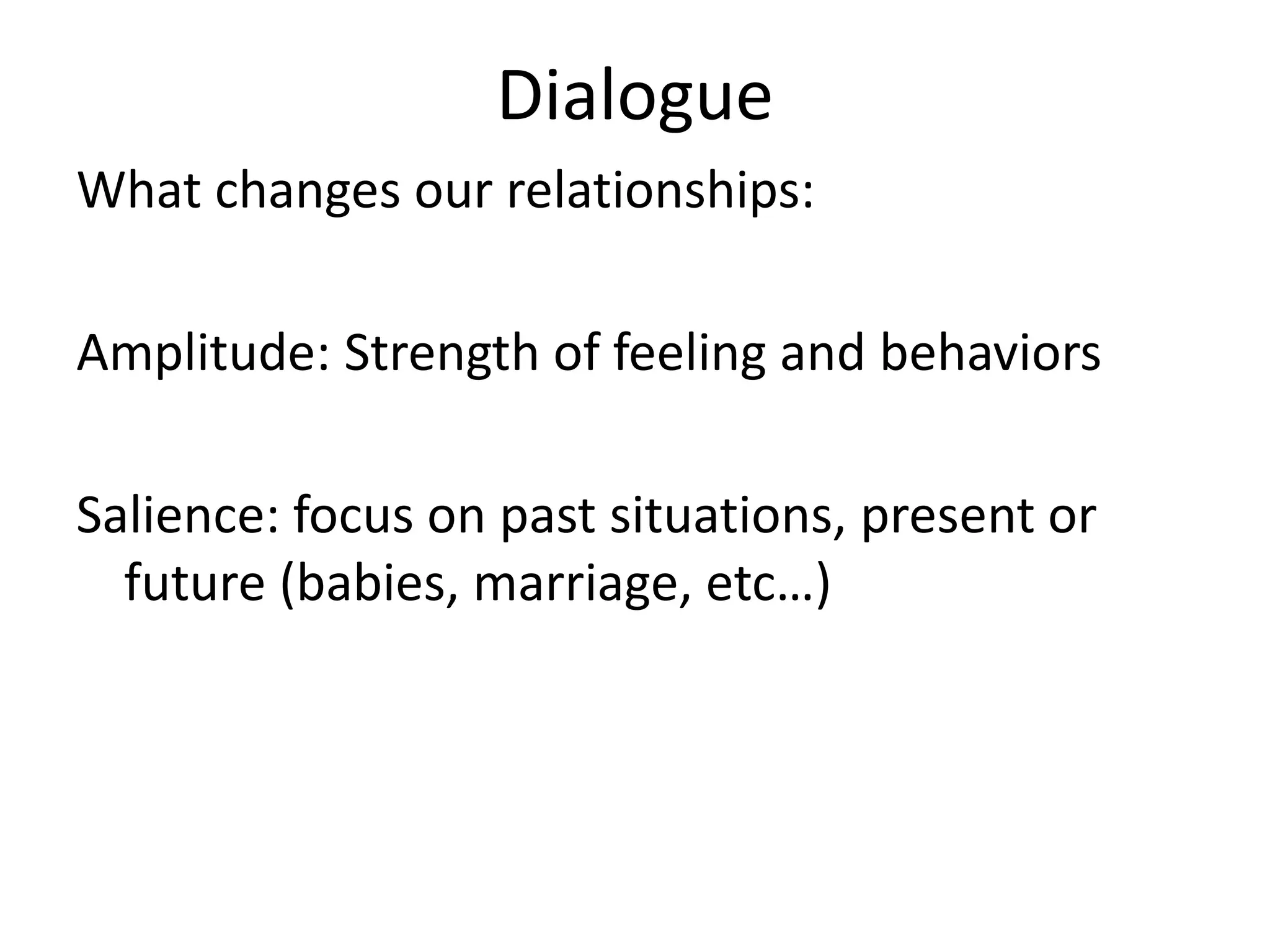 Dialogue

What changes our relationships:

Amplitude: Strength of feeling and behaviors

Salience: focus on past situations, present or future (babies, marriage, etc…)